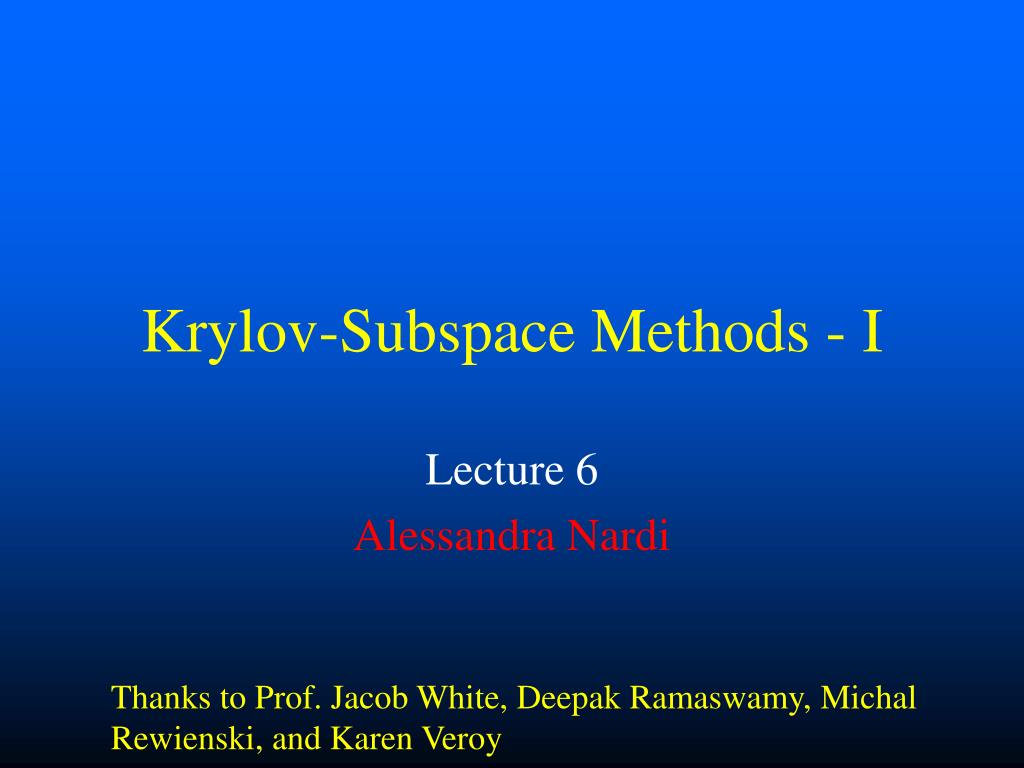 Krylov-Subspace Methods - I

Lecture 6

Alessandra Nardi

Thanks to Prof. Jacob White, Deepak Ramaswamy, Michal Rewienski, and Karen Veroy